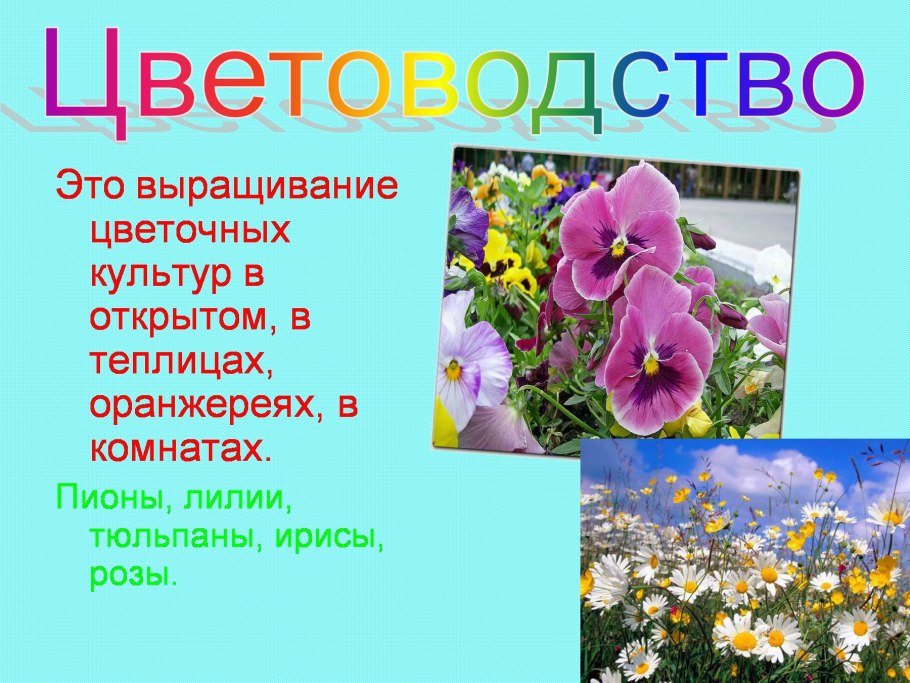 Цветоводство

Это выращивание цветочных культур в открытом, в теплицах, оранжереях, в комнатах.

Пионы, лилии, тюльпаны, ирисы, розы.